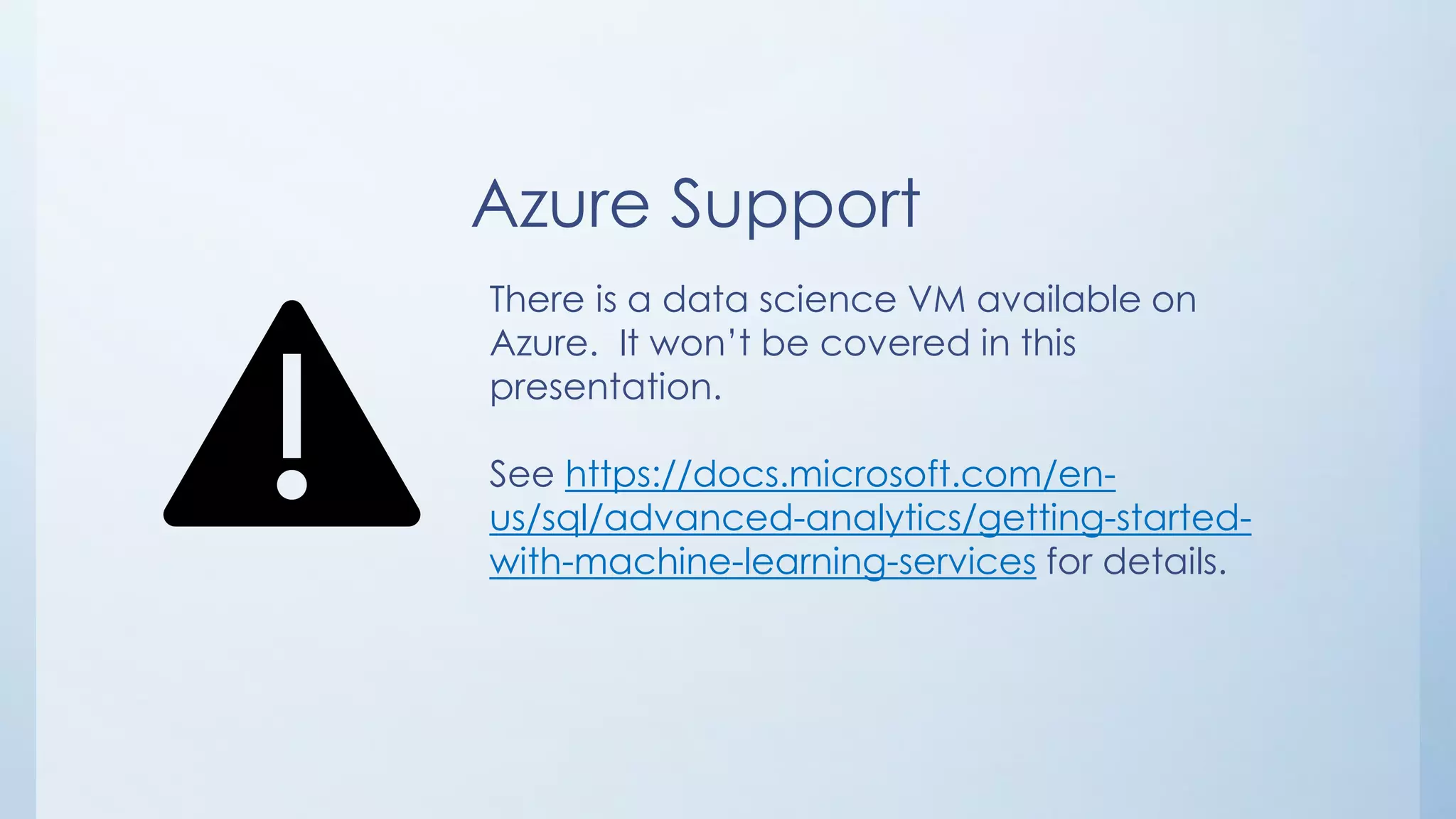 Azure Support

There is a data science VM available on Azure. It won't be covered in this presentation.

See https://docs.microsoft.com/en-us/sql/advanced-analytics/getting-started-with-machine-learning-services for details.